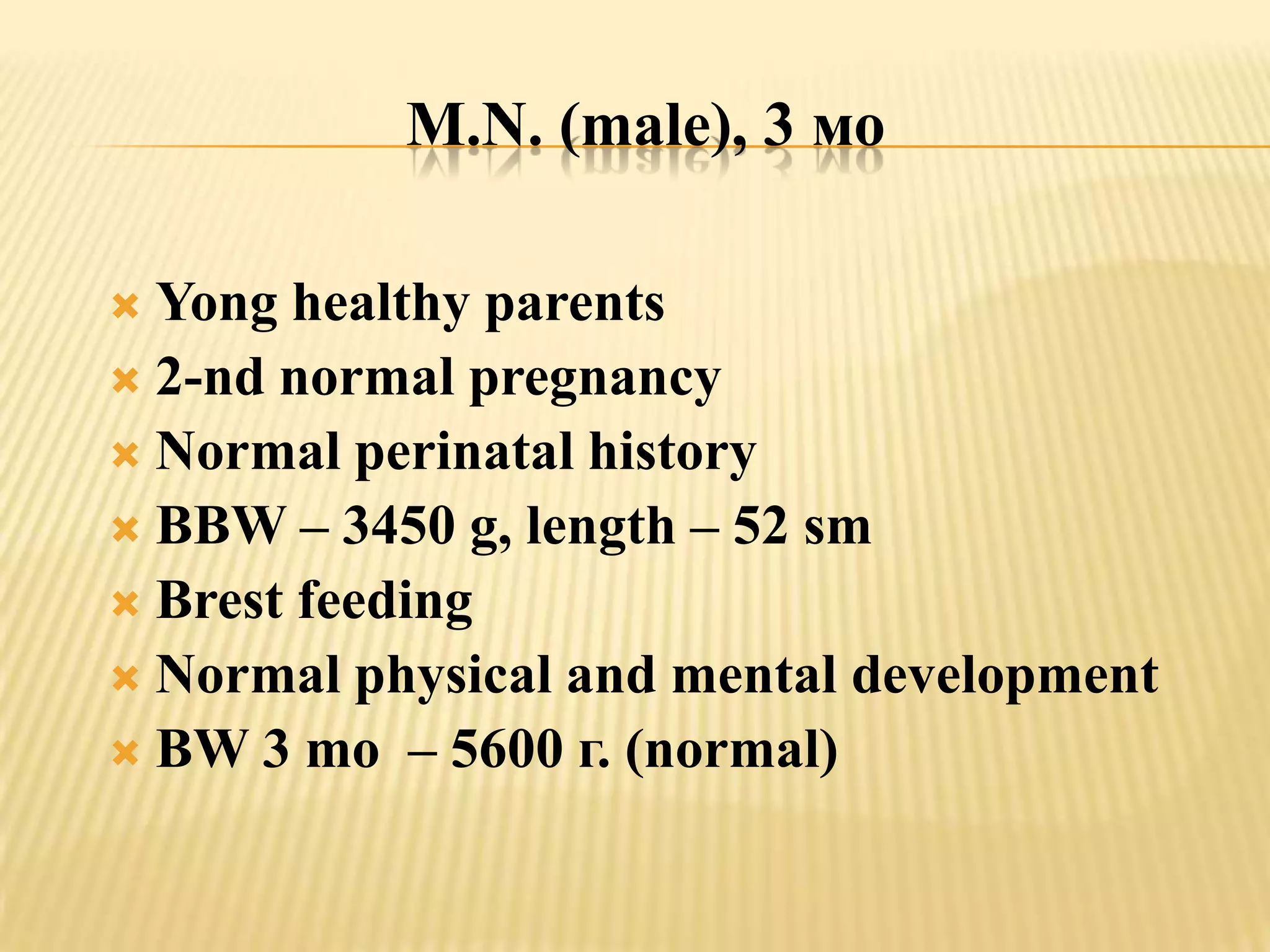 M.N. (male), 3 мо

Yong healthy parents
2-nd normal pregnancy
Normal perinatal history
BBW – 3450 g, length – 52 sm
Brest feeding
Normal physical and mental development
BW 3 mo – 5600 г. (normal)